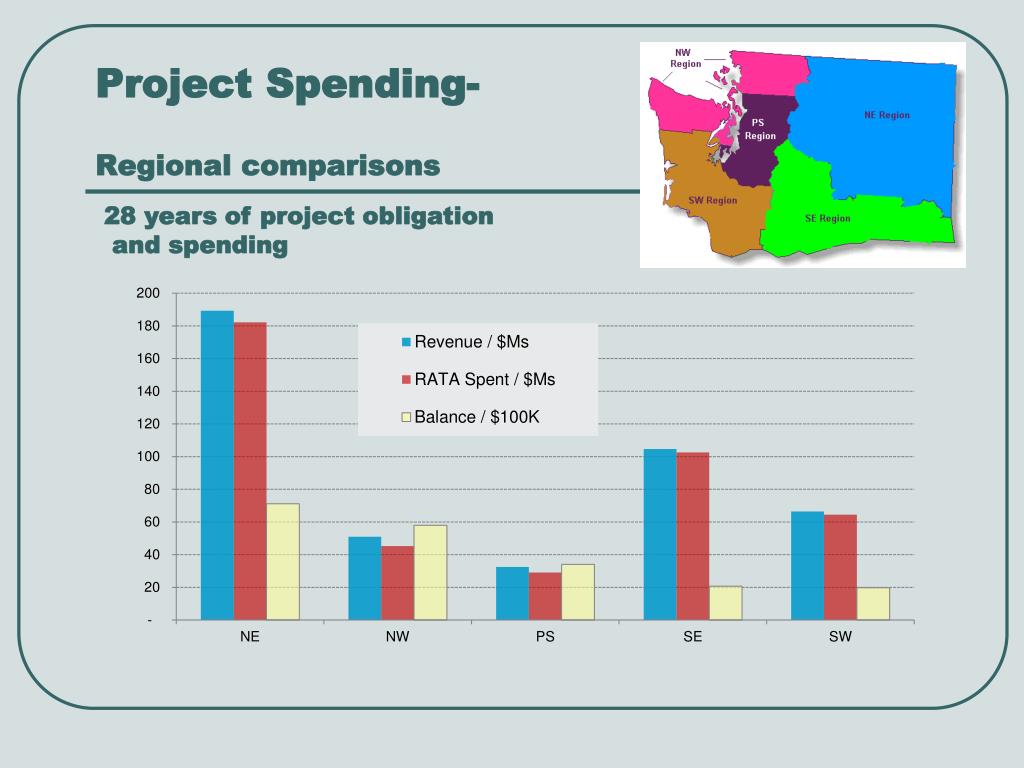 Project Spending-

Regional comparisons

28 years of project obligation and spending

NW Region

PS Region

NE Region

SW Region

SE Region

200
180
160
140
120
100
80
60
40
20
-

Revenue / $Ms
RATA Spent / $Ms
Balance / $100K

NE
NW
PS
SE
SW